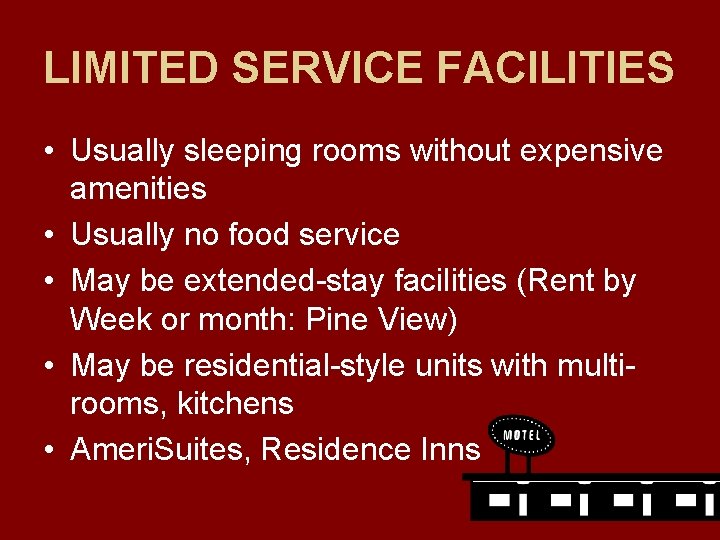 LIMITED SERVICE FACILITIES

• Usually sleeping rooms without expensive amenities
• Usually no food service
• May be extended-stay facilities (Rent by Week or month: Pine View)
• May be residential-style units with multi-rooms, kitchens
• AmeriSuites, Residence Inns

MOTEL